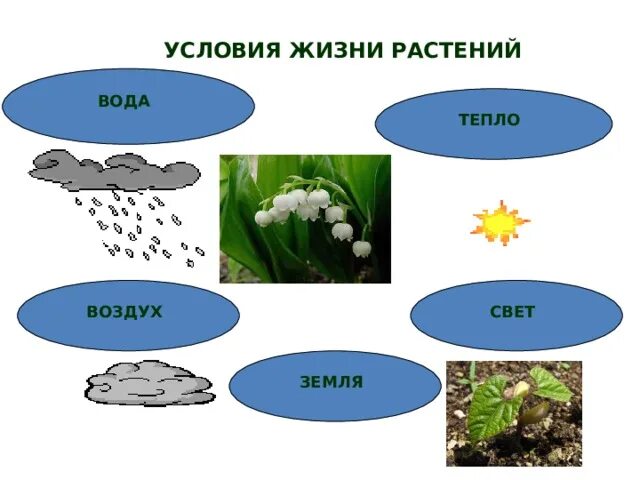 УСЛОВИЯ ЖИЗНИ РАСТЕНИЙ

ВОДА

ТЕПЛО

ВОЗДУХ

СВЕТ

ЗЕМЛЯ